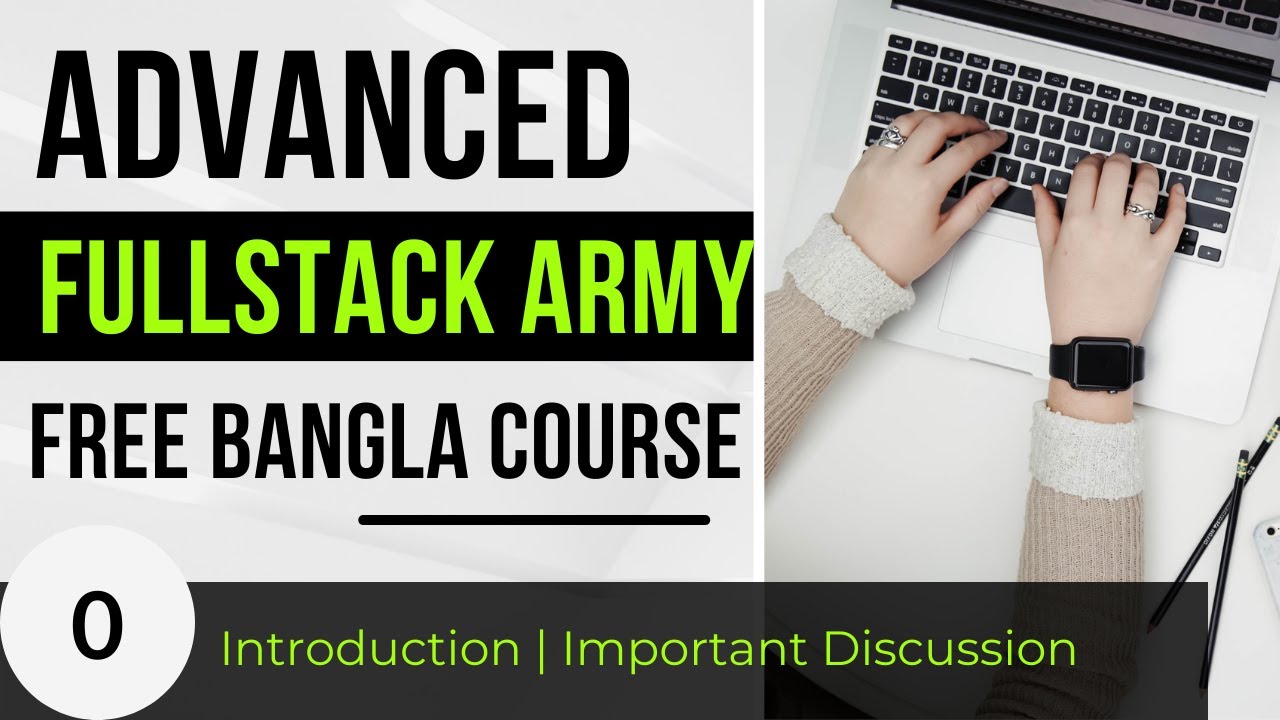 ADVANCED
FULLSTACK ARMY
FREE BANGLA COURSE

0

Introduction | Important Discussion